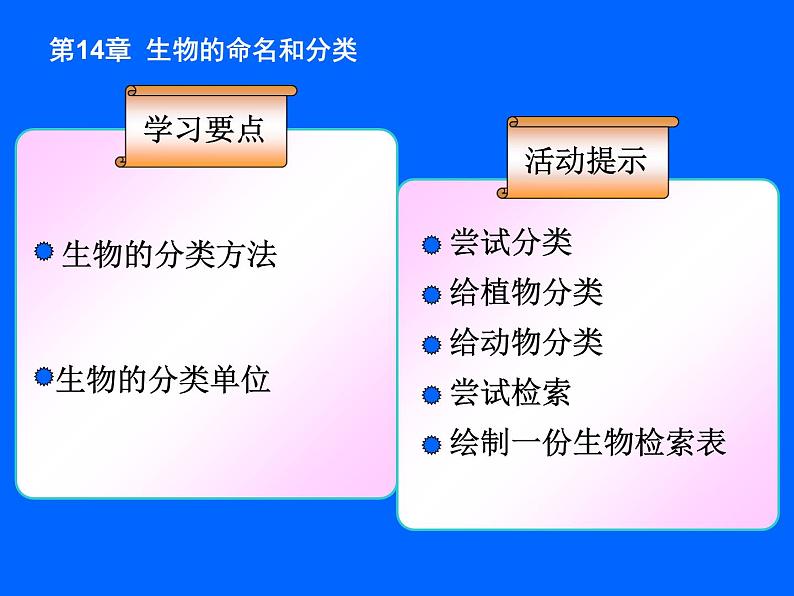 第14章 生物的命名和分类

学习要点

生物的分类方法

生物的分类单位

活动提示

尝试分类

给植物分类

给动物分类

尝试检索

绘制一份生物检索表